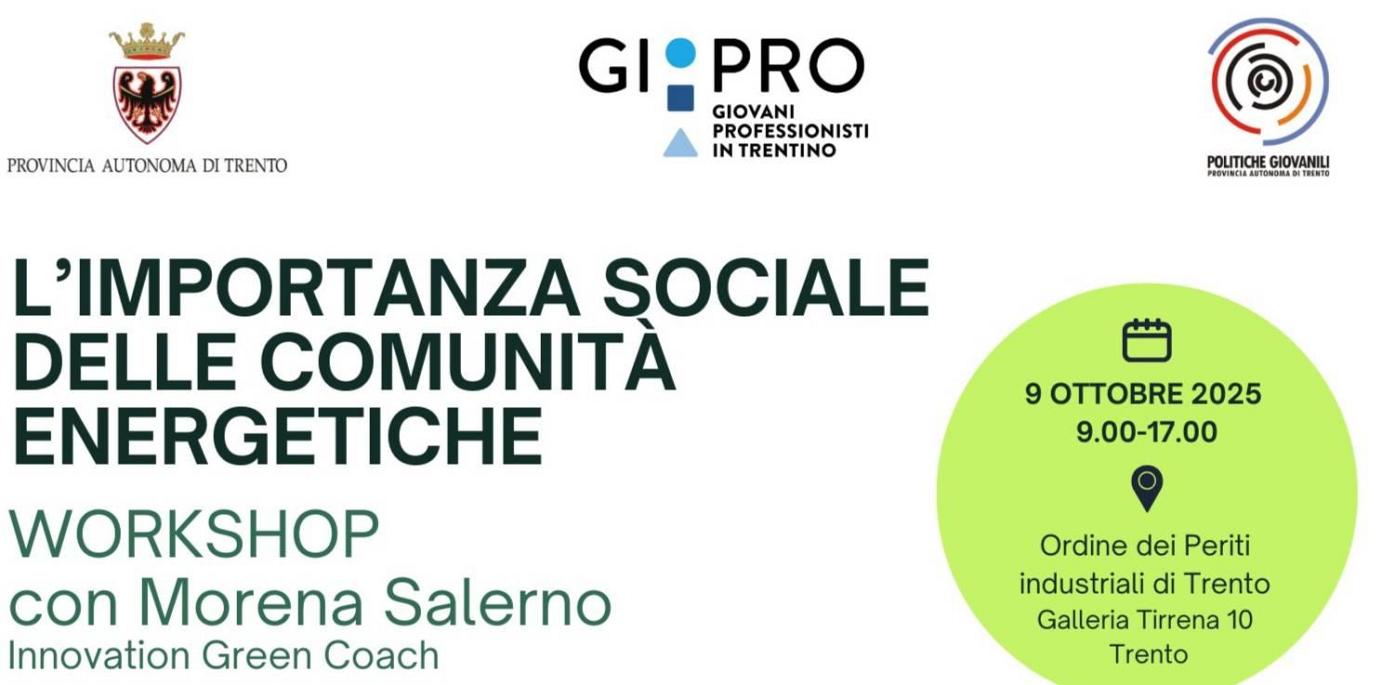 PROVINCIA AUTONOMA DI TRENTO

GI PRO
GIOVANI PROFESSIONISTI IN TRENTINO

POLITICHE GIOVANILI
PROVINCIA AUTONOMA DI TRENTO

L'IMPORTANZA SOCIALE DELLE COMUNITÀ ENERGETICHE

WORKSHOP
con Morena Salerno
Innovation Green Coach

9 OTTOBRE 2025
9.00-17.00

Ordine dei Periti industriali di Trento
Galleria Tirrena 10
Trento